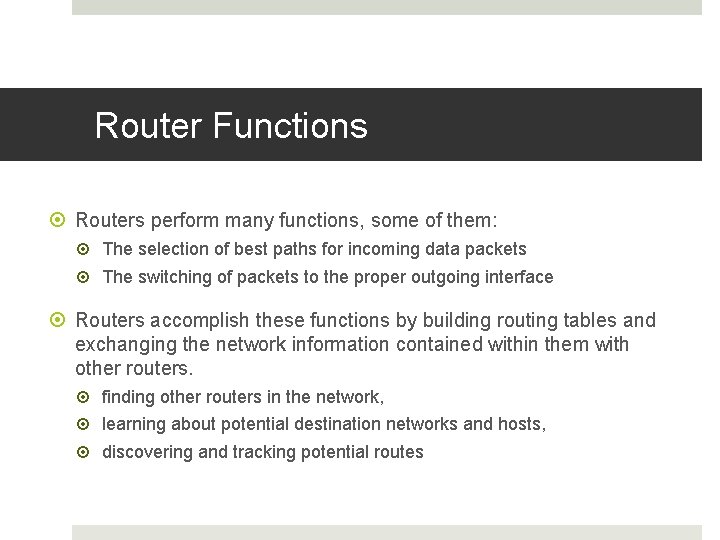 Router Functions

Routers perform many functions, some of them:

The selection of best paths for incoming data packets

The switching of packets to the proper outgoing interface

Routers accomplish these functions by building routing tables and exchanging the network information contained within them with other routers.

finding other routers in the network,

learning about potential destination networks and hosts,

discovering and tracking potential routes